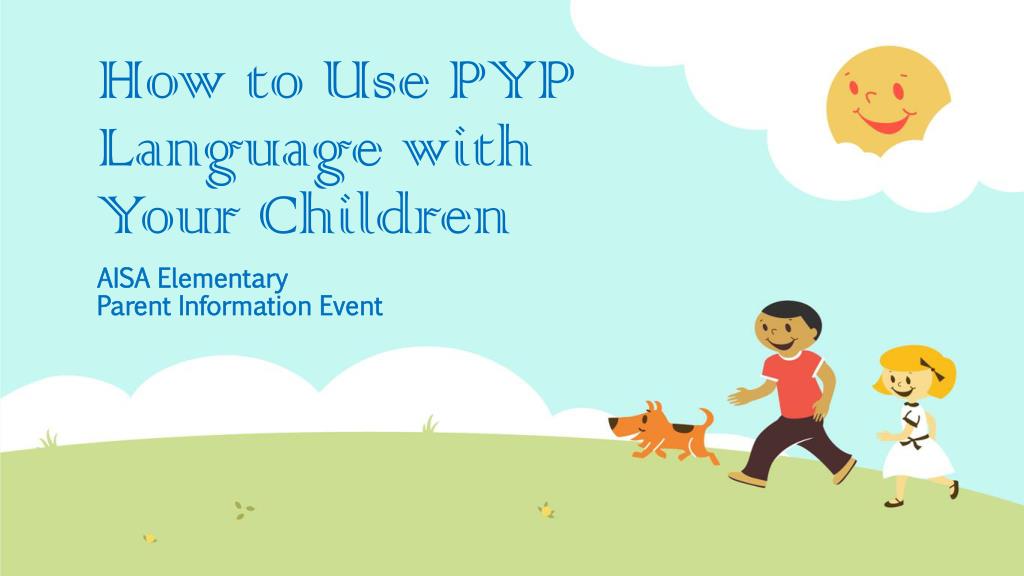 How to Use PYP Language with Your Children

AISA Elementary
Parent Information Event